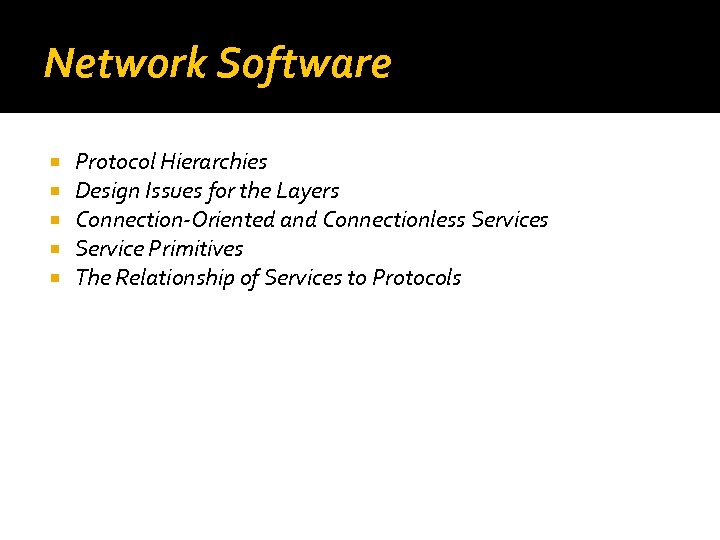 Network Software

- Protocol Hierarchies
- Design Issues for the Layers
- Connection-Oriented and Connectionless Services
- Service Primitives
- The Relationship of Services to Protocols